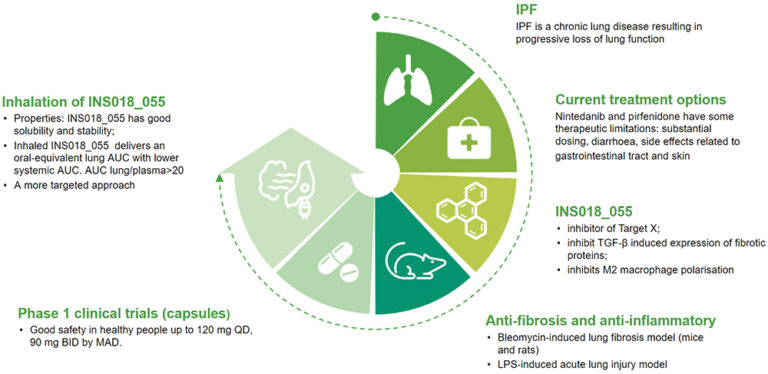 IPF
IPF is a chronic lung disease resulting in progressive loss of lung function

Current treatment options
Nintedanib and pirfenidone have some therapeutic limitations: substantial dosing, diarrhoea, side effects related to gastrointestinal tract and skin

INS018_055
• inhibitor of Target X;
• inhibit TGF-β induced expression of fibrotic proteins;
• inhibits M2 macrophage polarisation

Anti-fibrosis and anti-inflammatory
• Bleomycin-induced lung fibrosis model (mice and rats)
• LPS-induced acute lung injury model

Phase 1 clinical trials (capsules)
• Good safety in healthy people up to 120 mg QD, 90 mg BID by MAD.

Inhalation of INS018_055
• Properties: INS018_055 has good solubility and stability;
• Inhaled INS018_055 delivers an oral-equivalent lung AUC with lower systemic AUC. AUC lung/plasma>20
• A more targeted approach